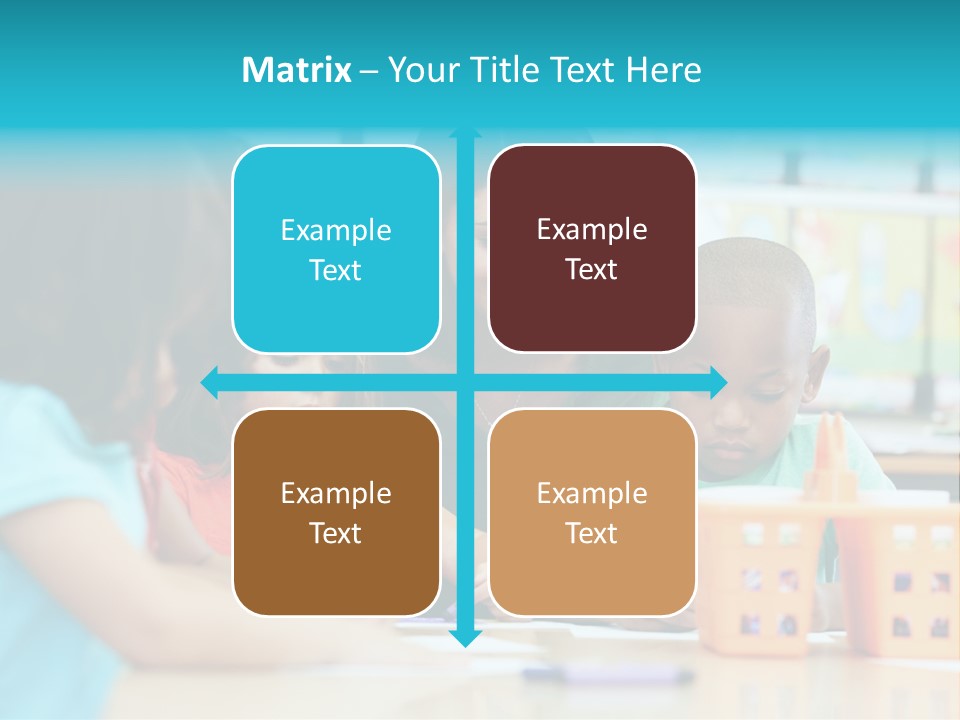 Matrix – Your Title Text Here

Example Text

Example Text

Example Text

Example Text